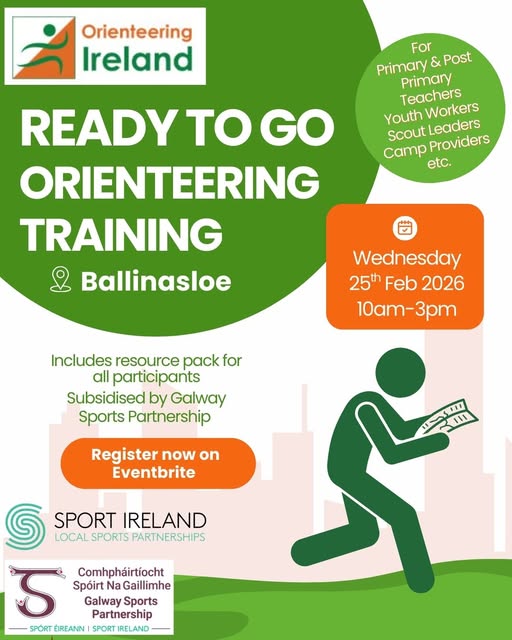 Orienteering Ireland

READY TO GO ORIENTEERING TRAINING

Ballinasloe

For Primary & Post Primary Teachers Youth Workers Scout Leaders Camp Providers etc.

Wednesday 25$^{th}$ Feb 2026 10am-3pm

Includes resource pack for all participants

Subsidised by Galway Sports Partnership

Register now on Eventbrite

SPORT IRELAND
LOCAL SPORTS PARTNERSHIPS

Comhpháirtíocht Spóirt Na Gaillimhe
Galway Sports Partnership
SPÓRT ÉIREANN | SPORT IRELAND